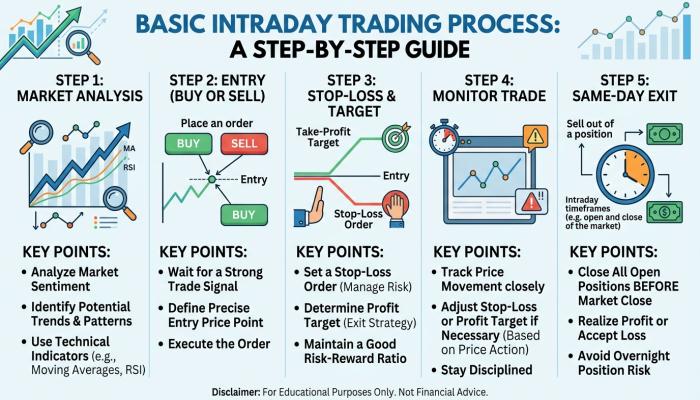 BASIC INTRADAY TRADING PROCESS:
A STEP-BY-STEP GUIDE

STEP 1:
MARKET ANALYSIS

MA
RSI

KEY POINTS:
• Analyze Market Sentiment
• Identify Potential Trends & Patterns
• Use Technical Indicators (e.g., Moving Averages, RSI)

STEP 2: ENTRY (BUY OR SELL)

Place an order
BUY
SELL
Entry
BUY

KEY POINTS:
• Wait for a Strong Trade Signal
• Define Precise Entry Price Point
• Execute the Order

STEP 3:
STOP-LOSS & TARGET

Take-Profit Target
Entry
Stop-Loss Order

KEY POINTS:
• Set a Stop-Loss Order (Manage Risk)
• Determine Profit Target (Exit Strategy)
• Maintain a Good Risk-Reward Ratio

STEP 4:
MONITOR TRADE

KEY POINTS:
• Track Price Movement closely
• Adjust Stop-Loss or Profit Target if Necessary (Based on Price Action)
• Stay Disciplined

STEP 5:
SAME-DAY EXIT

Sell out of a position
Intraday timeframes (e.g. open and close of the market)

KEY POINTS:
• Close All Open Positions BEFORE Market Close
• Realize Profit or Accept Loss
• Avoid Overnight Position Risk

Disclaimer: For Educational Purposes Only. Not Financial Advice.